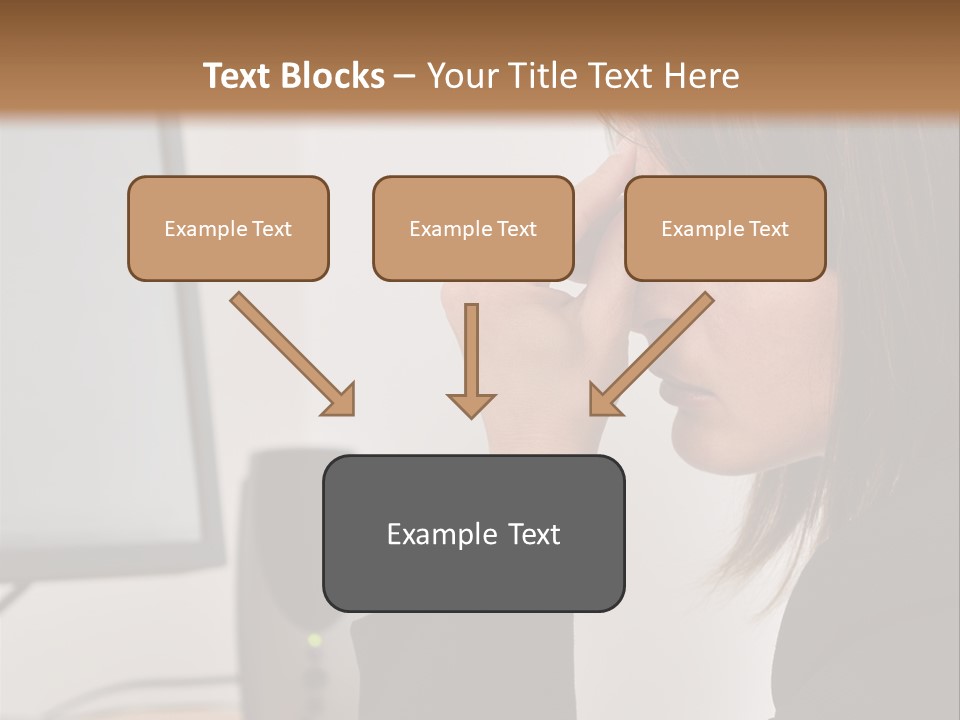 Text Blocks – Your Title Text Here

Example Text

Example Text

Example Text

Example Text